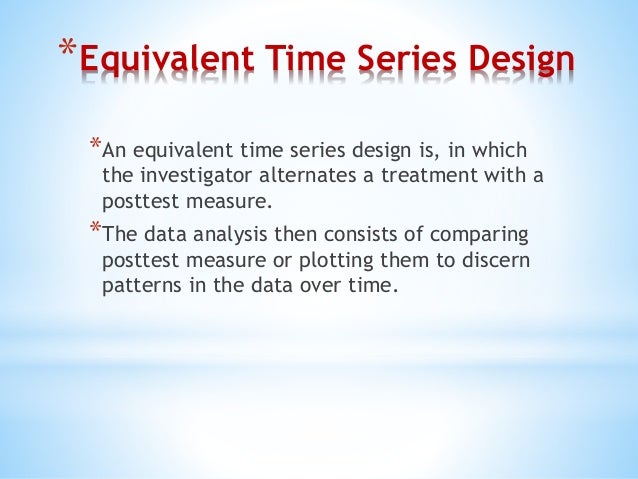 *Equivalent Time Series Design

*An equivalent time series design is, in which the investigator alternates a treatment with a posttest measure.

*The data analysis then consists of comparing posttest measure or plotting them to discern patterns in the data over time.